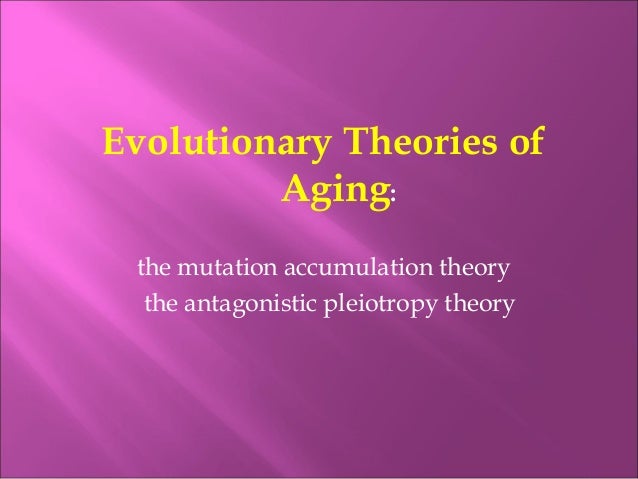 Evolutionary Theories of Aging:

the mutation accumulation theory
the antagonistic pleiotropy theory